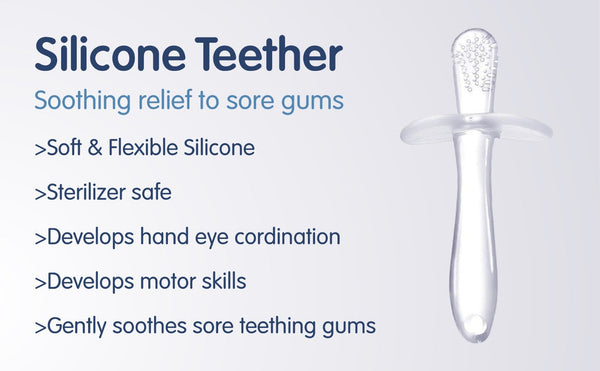 Silicone Teether

Soothing relief to sore gums

>Soft & Flexible Silicone

>Sterilizer safe

>Develops hand eye cordination

>Develops motor skills

>Gently soothes sore teething gums